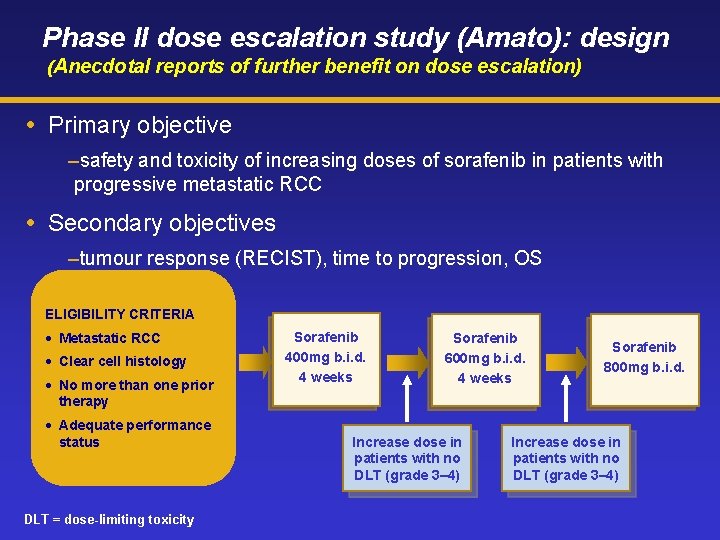 Phase II dose escalation study (Amato): design
(Anecdotal reports of further benefit on dose escalation)

• Primary objective
–safety and toxicity of increasing doses of sorafenib in patients with progressive metastatic RCC

• Secondary objectives
–tumour response (RECIST), time to progression, OS

ELIGIBILITY CRITERIA
• Metastatic RCC
• Clear cell histology
• No more than one prior therapy
• Adequate performance status

Sorafenib 400mg b.i.d. 4 weeks

Sorafenib 600mg b.i.d. 4 weeks

Sorafenib 800mg b.i.d.

Increase dose in patients with no DLT (grade 3–4)

Increase dose in patients with no DLT (grade 3–4)

DLT = dose-limiting toxicity